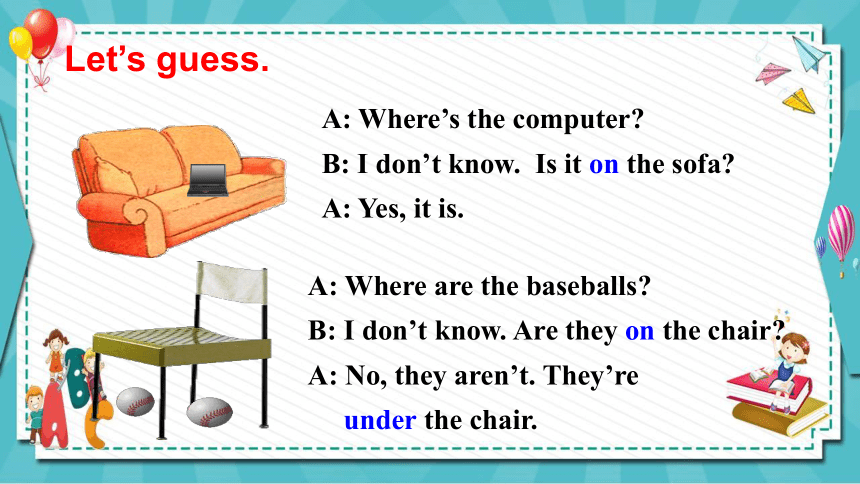 Let's guess.

A: Where's the computer?

B: I don't know. Is it on the sofa?

A: Yes, it is.

A: Where are the baseballs?

B: I don't know. Are they on the chair?

A: No, they aren't. They're under the chair.